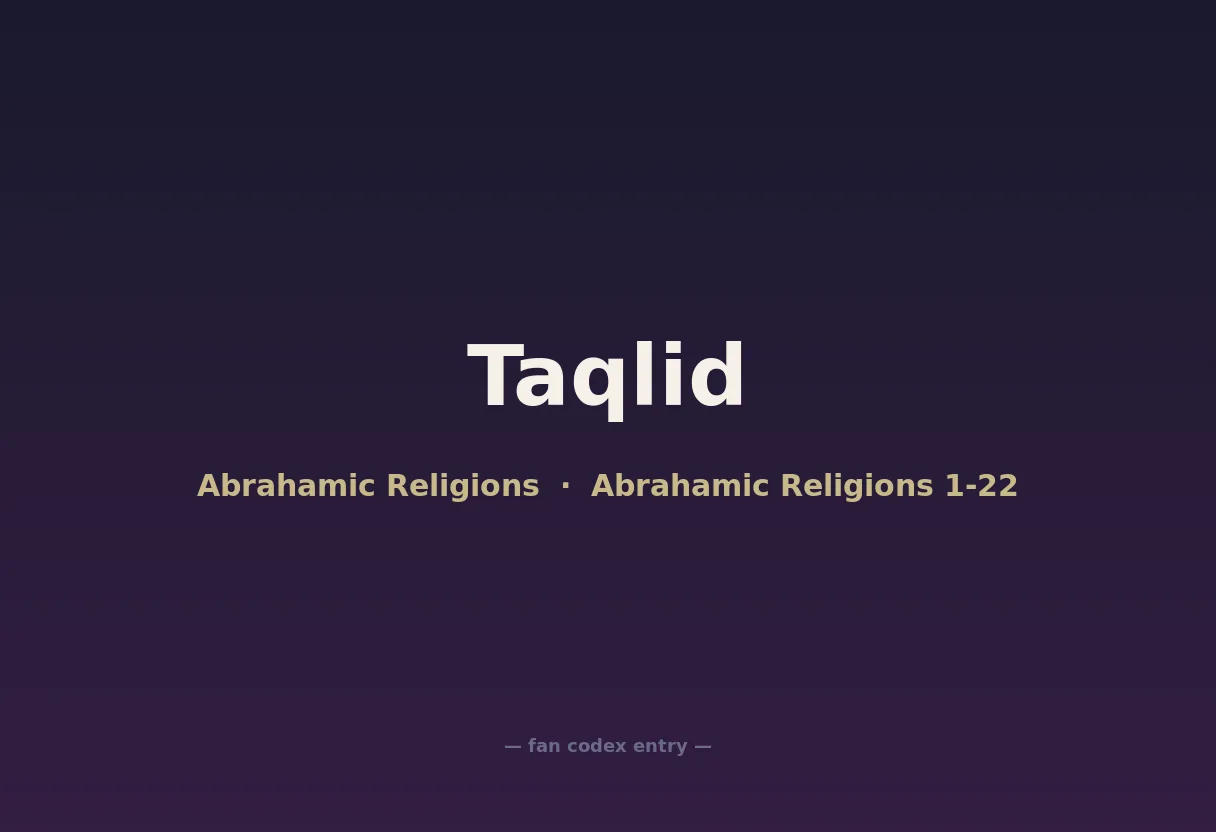 Taqlid

Abrahamic Religions · Abrahamic Religions 1-22

— fan codex entry —